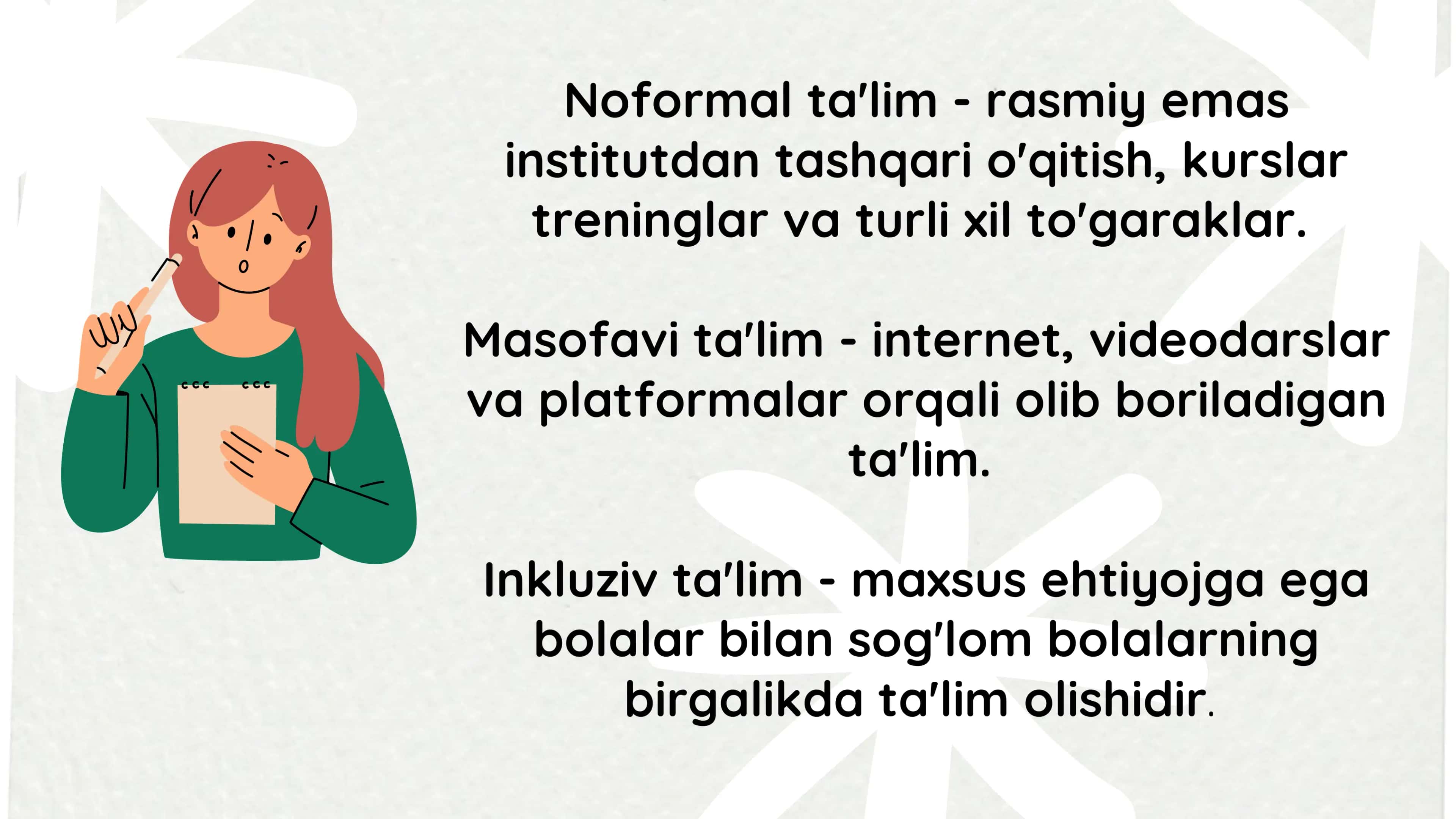 Noformal ta'lim - rasmiy emas institutdan tashqari o'qitish, kurslar treninglar va turli xil to'garaklar.

Masofavi ta'lim - internet, videodarslar va platformalar orqali olib boriladigan ta'lim.

Inkluziv ta'lim - maxsus ehtiyojga ega bolalar bilan sog'lom bolalarning birgalikda ta'lim olishidir.